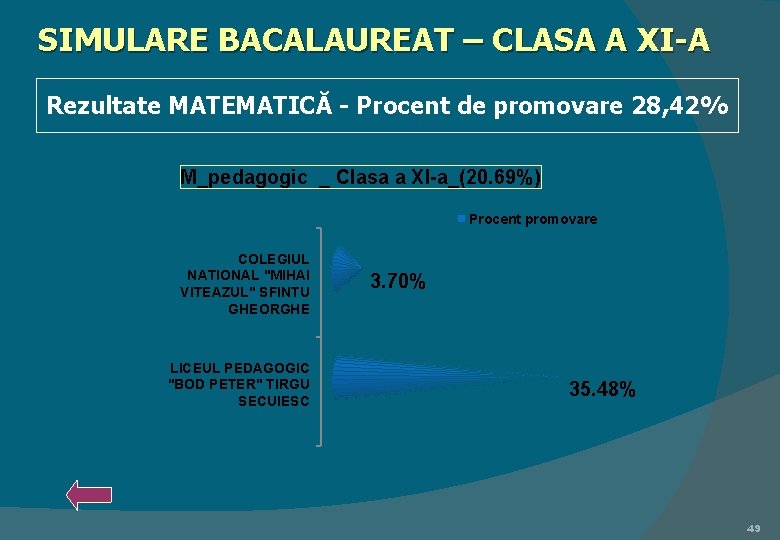 SIMULARE BACALAUREAT – CLASA A XI-A

Rezultate MATEMATICĂ - Procent de promovare 28,42%

M_pedagogic _ Clasa a XI-a_(20.69%)

Procent promovare

COLEGIUL NATIONAL "MIHAI VITEAZUL" SFINTU GHEORGHE

3.70%

LICEUL PEDAGOGIC "BOD PETER" TIRGU SECUIESC

35.48%

49